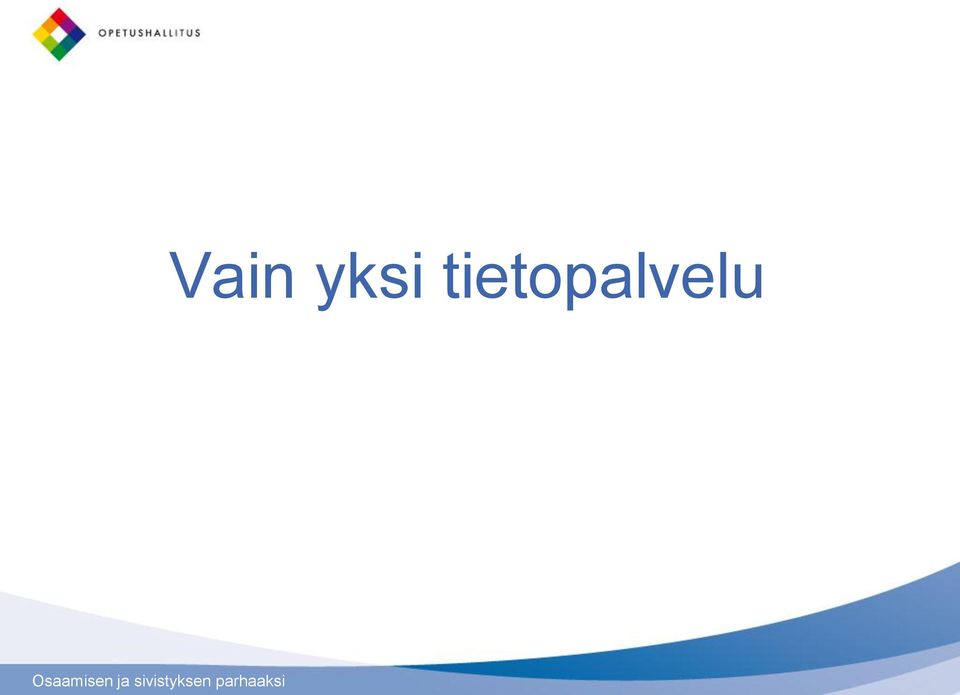 OPETUSHALLITUS

Vain yksi tietopalvelu

Osaamisen ja sivistyksen parhaaksi